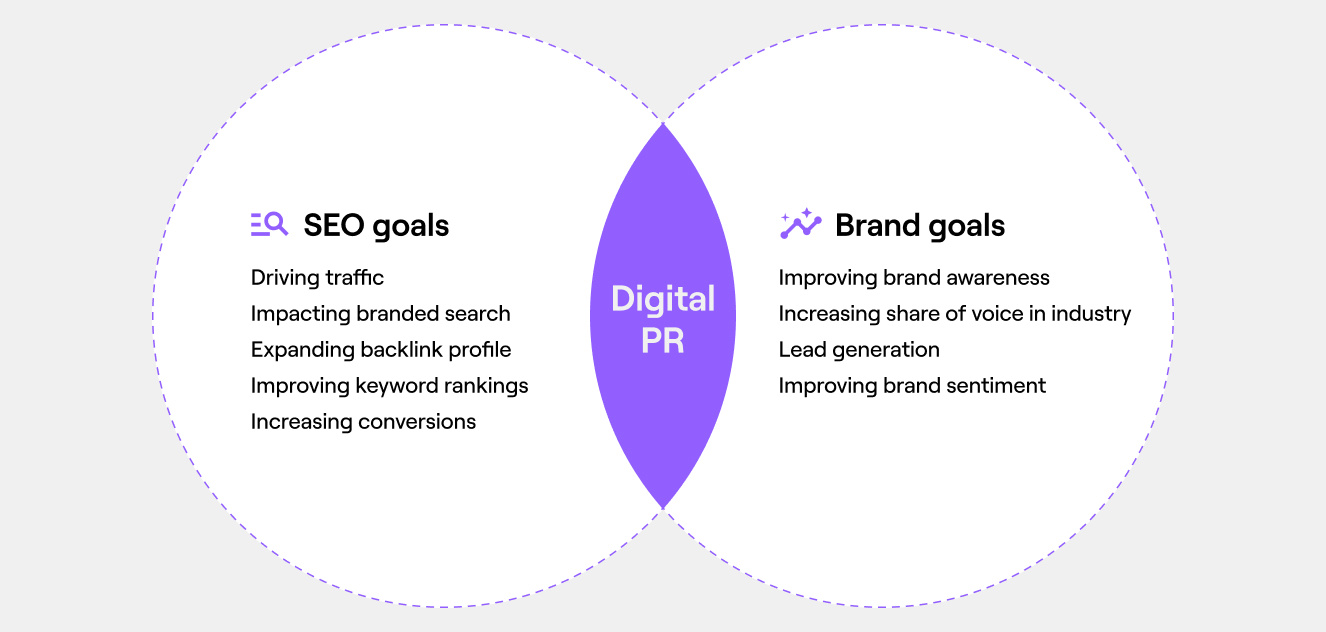 SEO goals

Driving traffic
Impacting branded search
Expanding backlink profile
Improving keyword rankings
Increasing conversions

Digital PR

Brand goals

Improving brand awareness
Increasing share of voice in industry
Lead generation
Improving brand sentiment